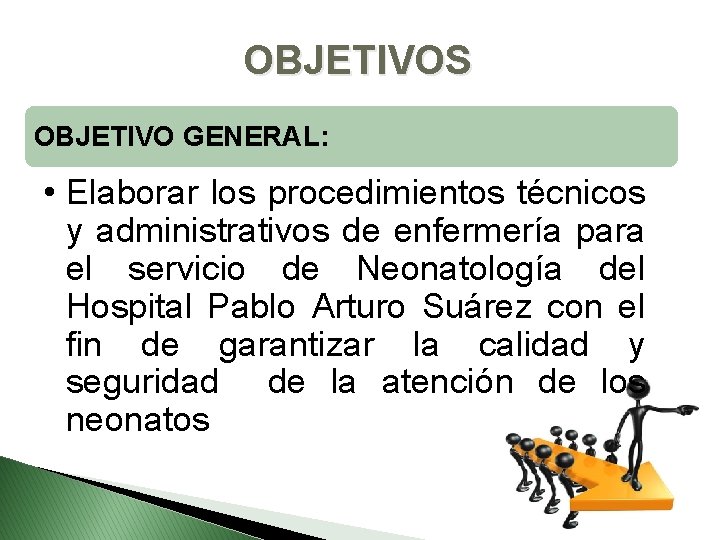 OBJETIVOS

OBJETIVO GENERAL:

• Elaborar los procedimientos técnicos y administrativos de enfermería para el servicio de Neonatología del Hospital Pablo Arturo Suárez con el fin de garantizar la calidad y seguridad de la atención de los neonatos